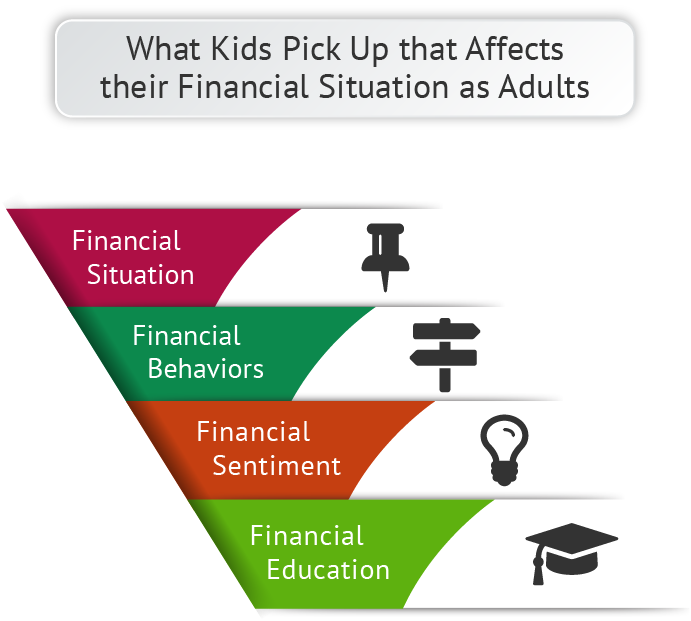 What Kids Pick Up that Affects their Financial Situation as Adults

Financial Situation

Financial Behaviors

Financial Sentiment

Financial Education